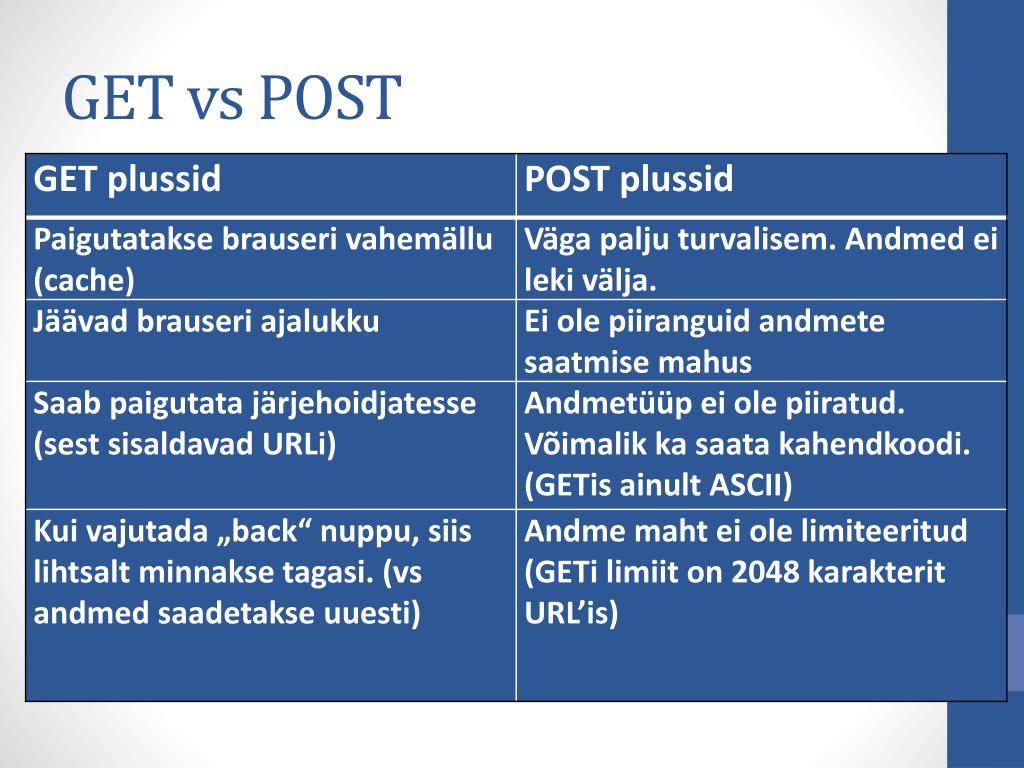 GET vs POST

| GET plussid | POST plussid |
|---|---|
| Paigutatakse brauseri vahemällu (cache) | Väga palju turvalisem. Andmed ei leki välja. |
| Jäävad brauseri ajalukku | Ei ole piiranguid andmete saatmise mahus |
| Saab paigutata järjehoidjatesse (sest sisaldavad URLi) | Andmetüüp ei ole piiratud. Võimalik ka saata kahendkoodi. (GETis ainult ASCII) |
| Kui vajutada „back“ nuppu, siis lihtsalt minnakse tagasi. (vs andmed saadetakse uuesti) | Andme maht ei ole limiteeritud (GETi limiit on 2048 karakterit URL’is) |